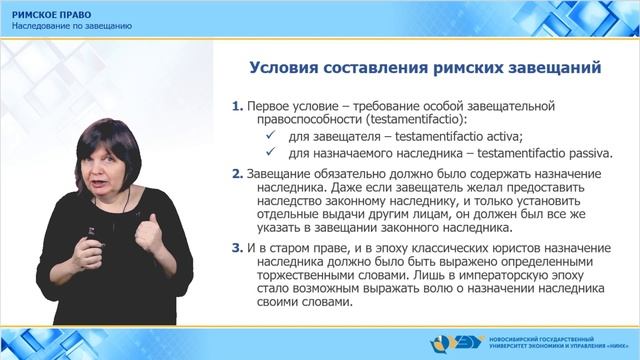 РИМСКОЕ ПРАВО
Наследование по завещанию

Условия составления римских завещаний

1. Первое условие – требование особой завещательной правоспособности (testamentifactio):
✓ для завещателя – testamentifactio activa;
✓ для назначаемого наследника – testamentifactio passiva.

2. Завещание обязательно должно было содержать назначение наследника. Даже если завещатель желал предоставить наследство законному наследнику, и только установить отдельные выдачи другим лицам, он должен был все же указать в завещании законного наследника.

3. И в старом праве, и в эпоху классических юристов назначение наследника должно было быть выражено определенными торжественными словами. Лишь в императорскую эпоху стало возможным выражать волю о назначении наследника своими словами.

НОВОСИБИРСКИЙ ГОСУДАРСТВЕННЫЙ УНИВЕРСИТЕТ ЭКОНОМИКИ И УПРАВЛЕНИЯ «НИНХ»